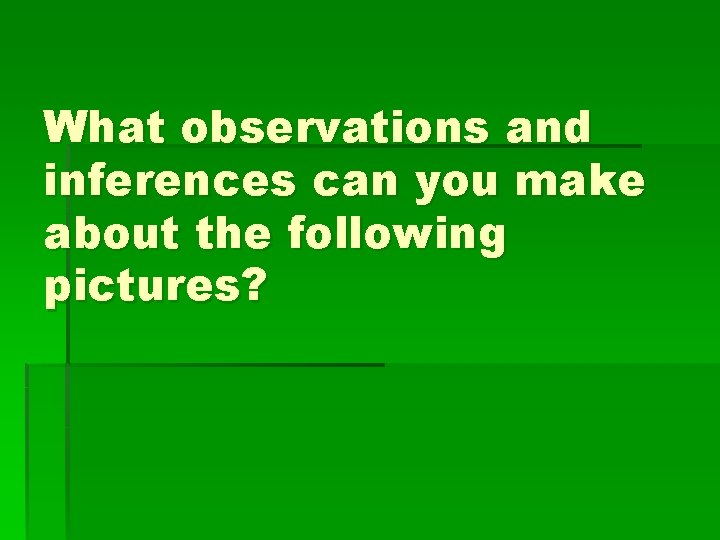 What observations and inferences can you make about the following pictures?